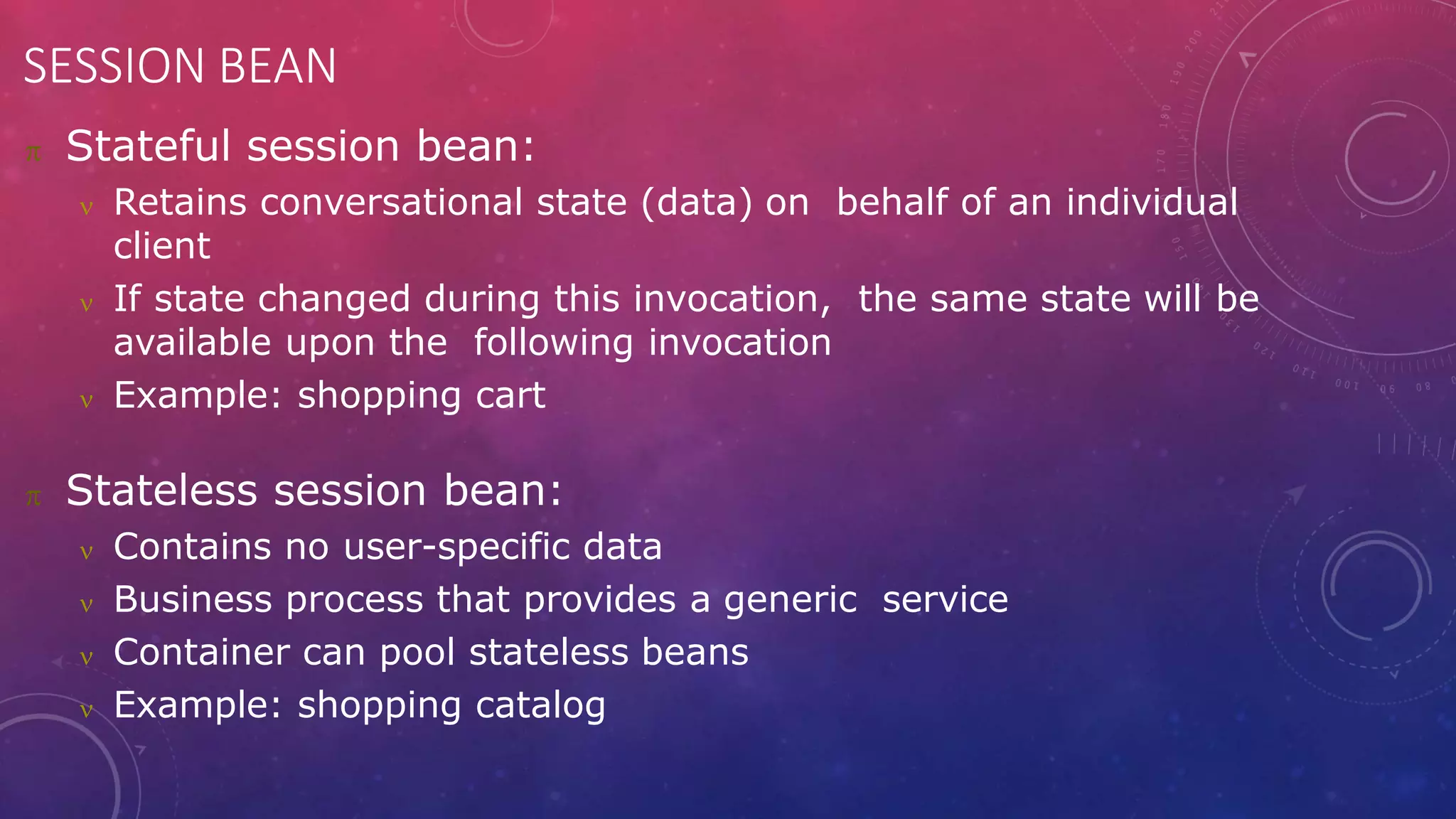 SESSION BEAN

π Stateful session bean:

ν Retains conversational state (data) on behalf of an individual client

ν If state changed during this invocation, the same state will be available upon the following invocation

ν Example: shopping cart

π Stateless session bean:

ν Contains no user-specific data

ν Business process that provides a generic service

ν Container can pool stateless beans

ν Example: shopping catalog